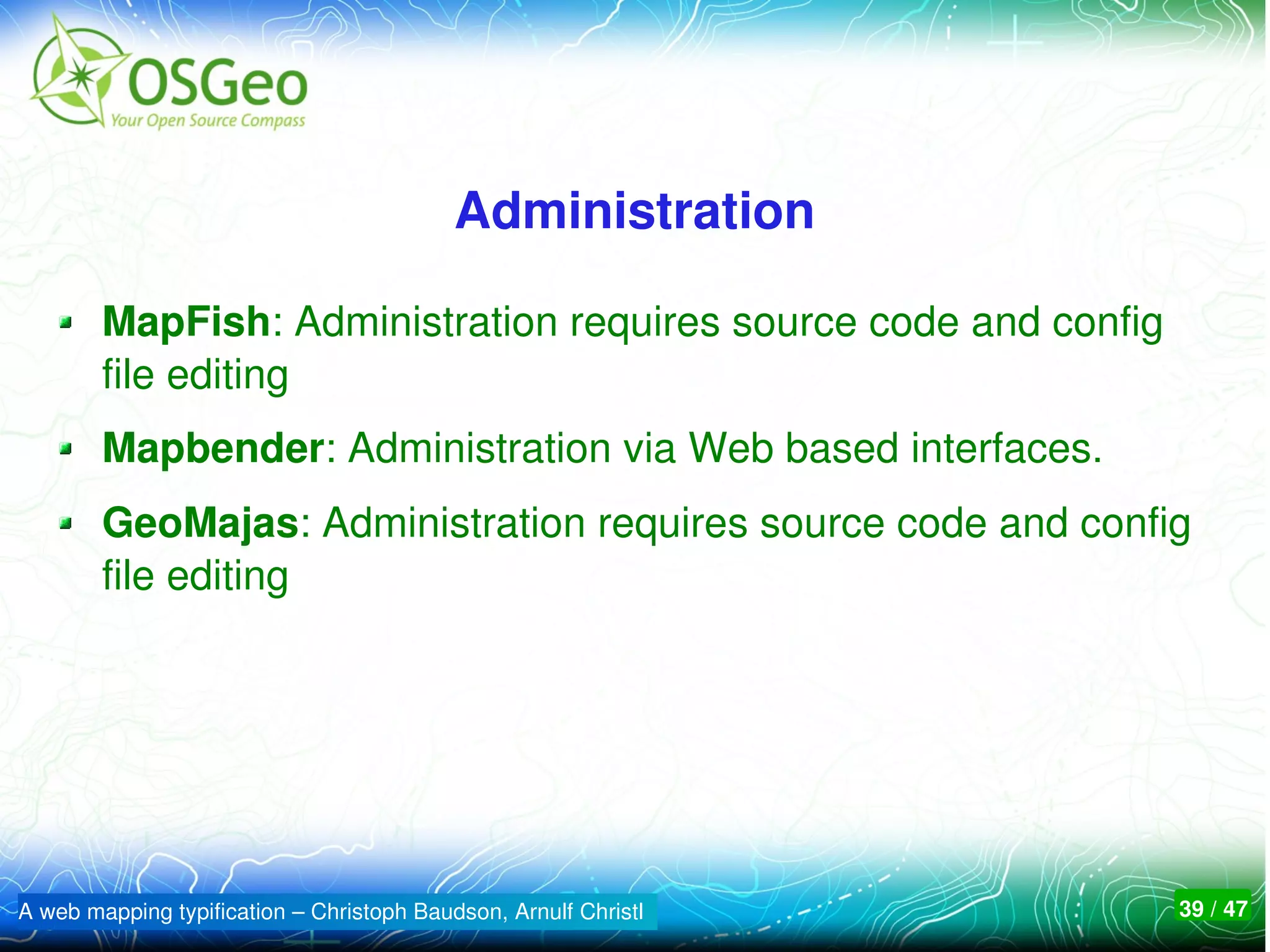 OSGeo
Your Open Source Compass

Administration

MapFish: Administration requires source code and config file editing

Mapbender: Administration via Web based interfaces.

GeoMajas: Administration requires source code and config file editing

A web mapping typification – Christoph Baudson, Arnulf Christl

39 / 47